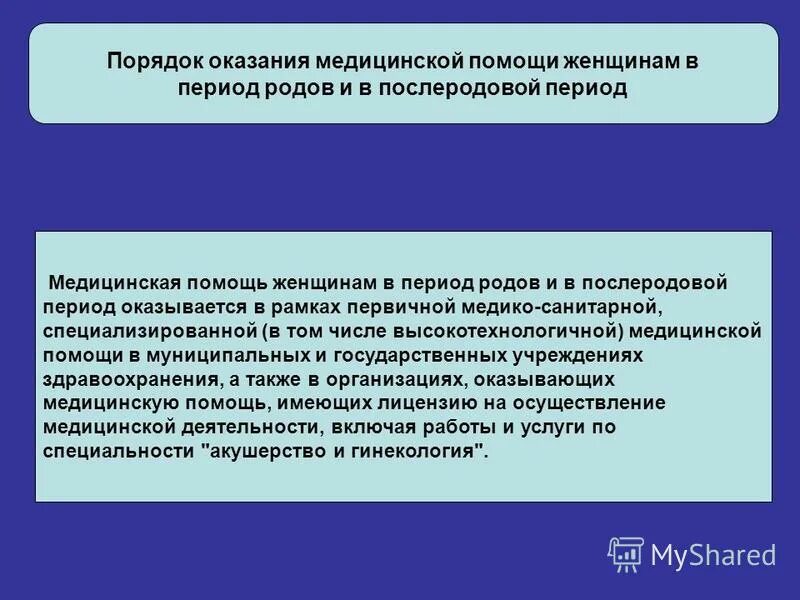 Порядок оказания медицинской помощи женщинам в период родов и в послеродовой период

Медицинская помощь женщинам в период родов и в послеродовой период оказывается в рамках первичной медико-санитарной, специализированной (в том числе высокотехнологичной) медицинской помощи в муниципальных и государственных учреждениях здравоохранения, а также в организациях, оказывающих медицинскую помощь, имеющих лицензию на осуществление медицинской деятельности, включая работы и услуги по специальности "акушерство и гинекология".

MyShared